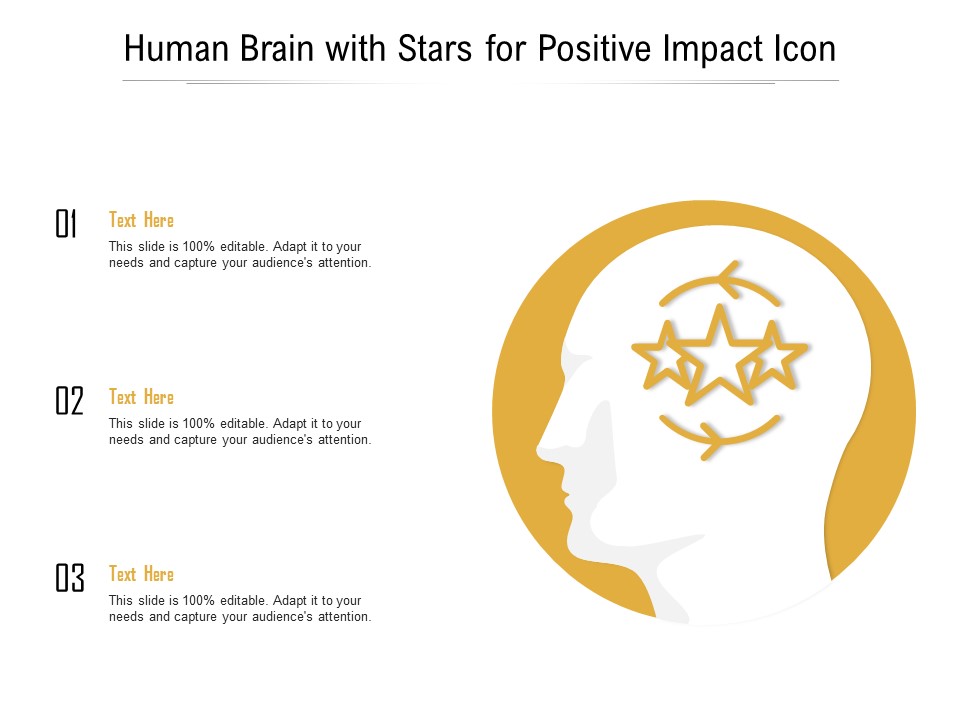 Human Brain with Stars for Positive Impact Icon

01
Text Here
This slide is 100% editable. Adapt it to your needs and capture your audience's attention.

02
Text Here
This slide is 100% editable. Adapt it to your needs and capture your audience's attention.

03
Text Here
This slide is 100% editable. Adapt it to your needs and capture your audience's attention.